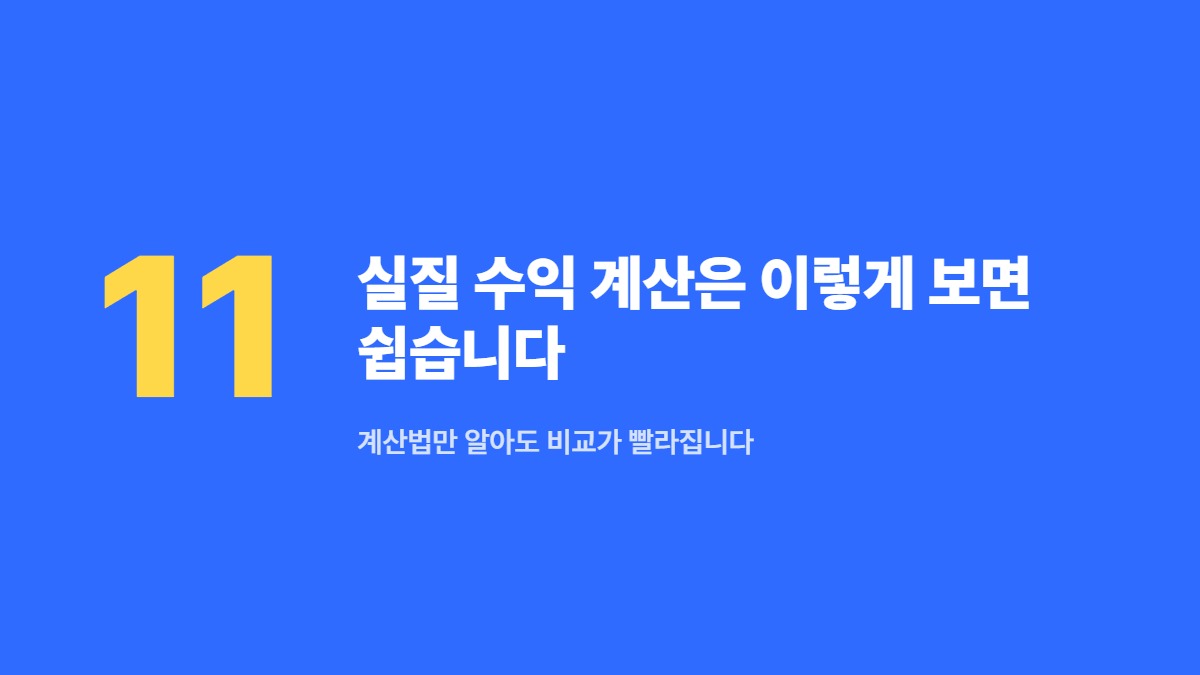 11

실질 수익 계산은 이렇게 보면 쉽습니다

계산법만 알아도 비교가 빨라집니다